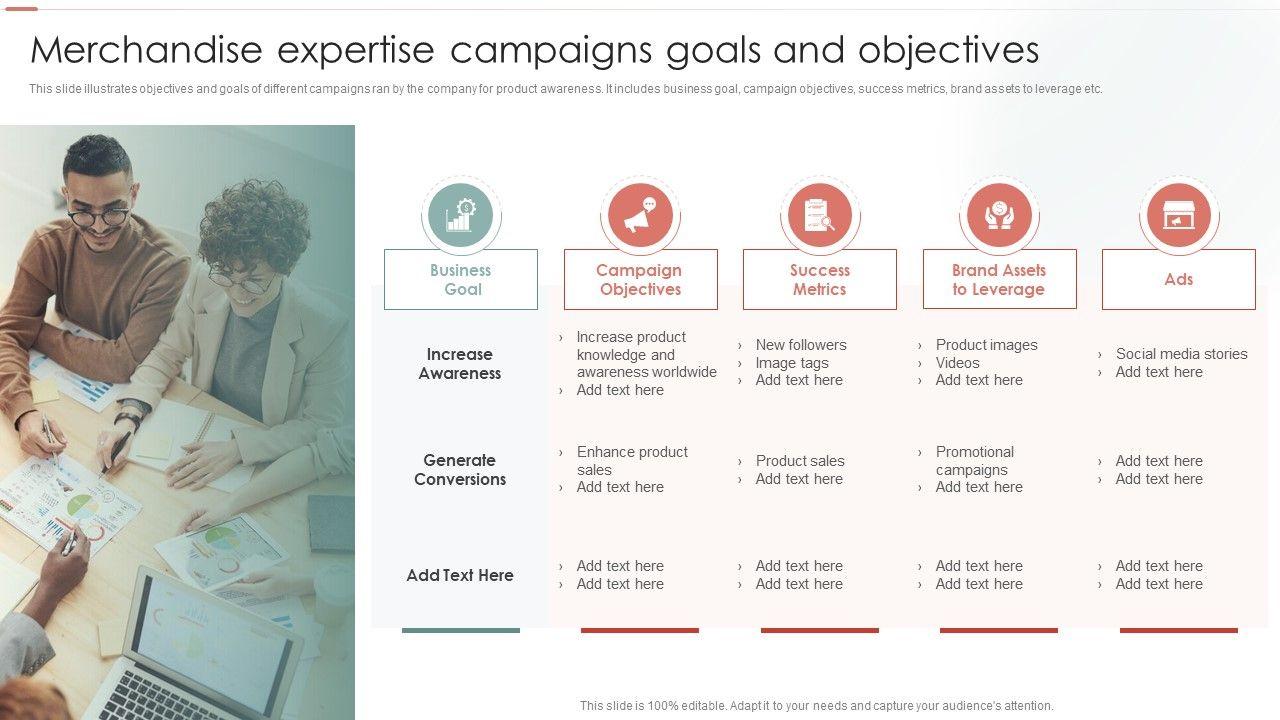 Merchandise expertise campaigns goals and objectives

This slide illustrates objectives and goals of different campaigns ran by the company for product awareness. It includes business goal, campaign objectives, success metrics, brand assets to leverage etc.

| Business Goal | Campaign Objectives | Success Metrics | Brand Assets to Leverage | Ads |
|---|---|---|---|---|
| Increase Awareness | › Increase product knowledge and awareness worldwide › Add text here | › New followers › Image tags › Add text here | › Product images › Videos › Add text here | › Social media stories › Add text here |
| Generate Conversions | › Enhance product sales › Add text here | › Product sales › Add text here | › Promotional campaigns › Add text here | › Add text here › Add text here |
| Add Text Here | › Add text here › Add text here | › Add text here › Add text here | › Add text here › Add text here | › Add text here › Add text here |

This slide is 100% editable. Adapt it to your needs and capture your audience's attention.